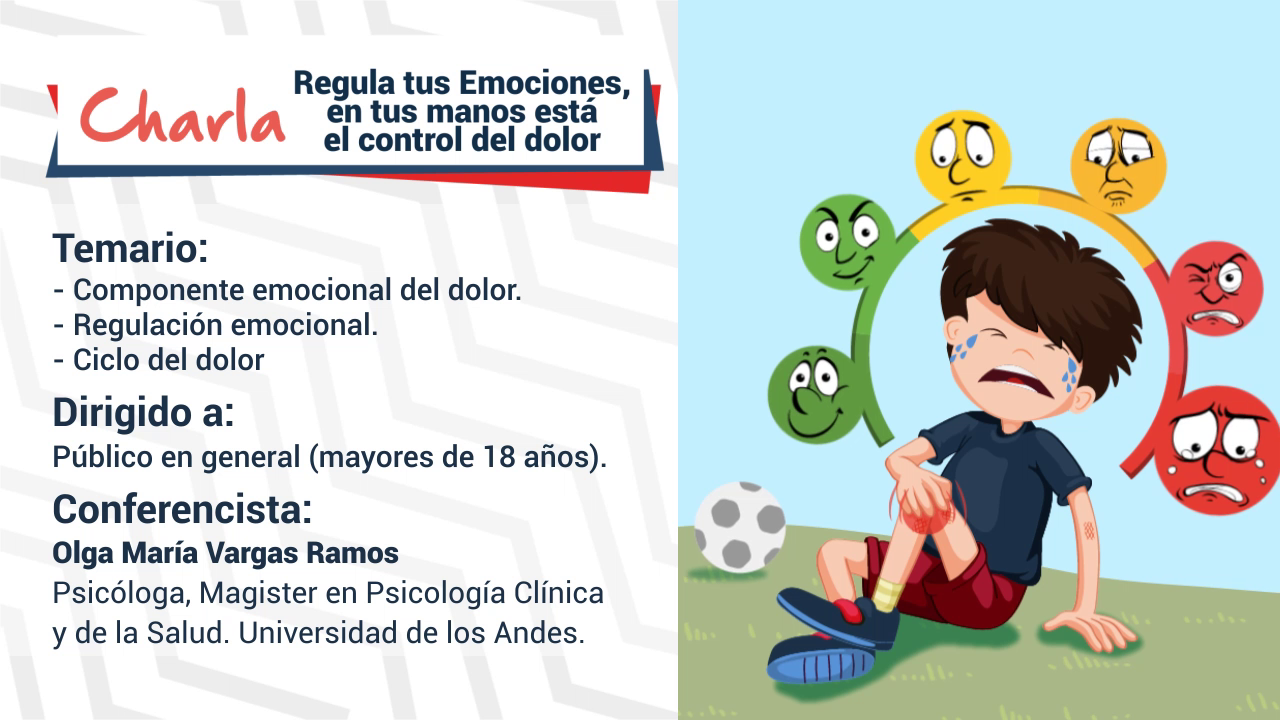 Charla

Regula tus Emociones, en tus manos está el control del dolor

Temario:
- Componente emocional del dolor.
- Regulación emocional.
- Ciclo del dolor

Dirigido a:
Público en general (mayores de 18 años).

Conferencista:
Olga María Vargas Ramos
Psicóloga, Magister en Psicología Clínica y de la Salud. Universidad de los Andes.